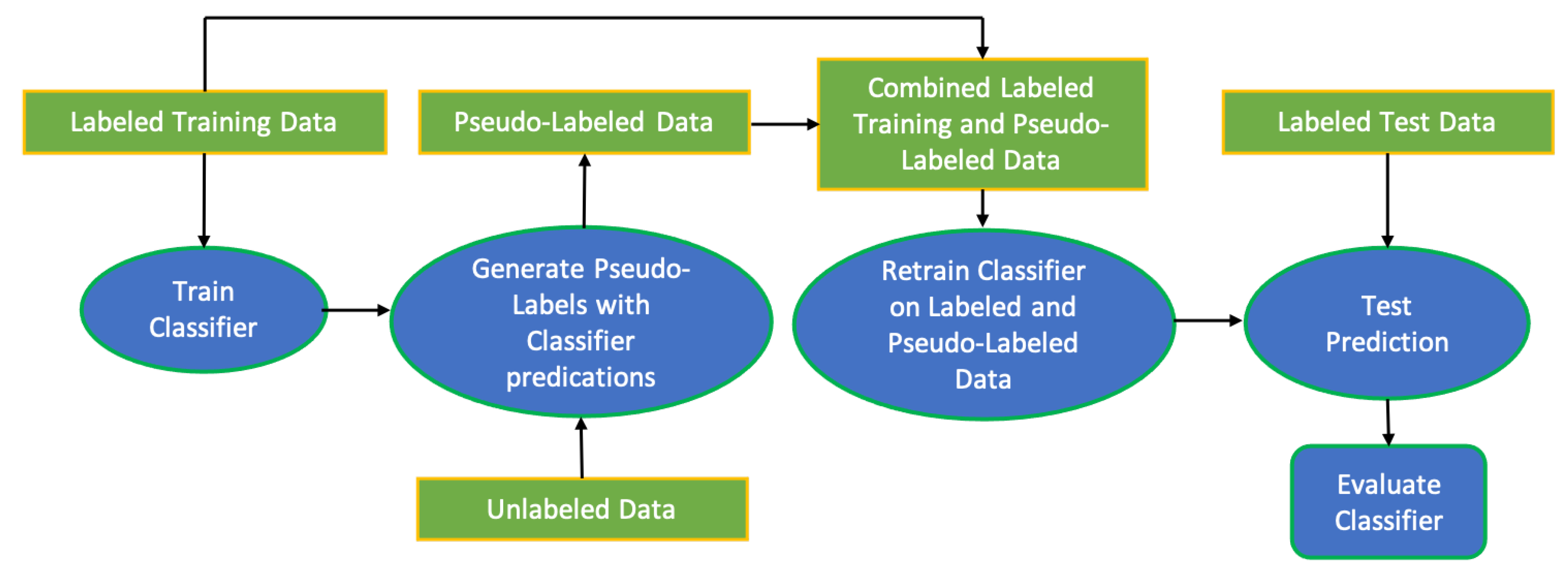 Labeled Training Data

Pseudo-Labeled Data

Combined Labeled Training and Pseudo-Labeled Data

Labeled Test Data

Train Classifier

Generate Pseudo-Labels with Classifier predications

Retrain Classifier on Labeled and Pseudo-Labeled Data

Test Prediction

Unlabeled Data

Evaluate Classifier